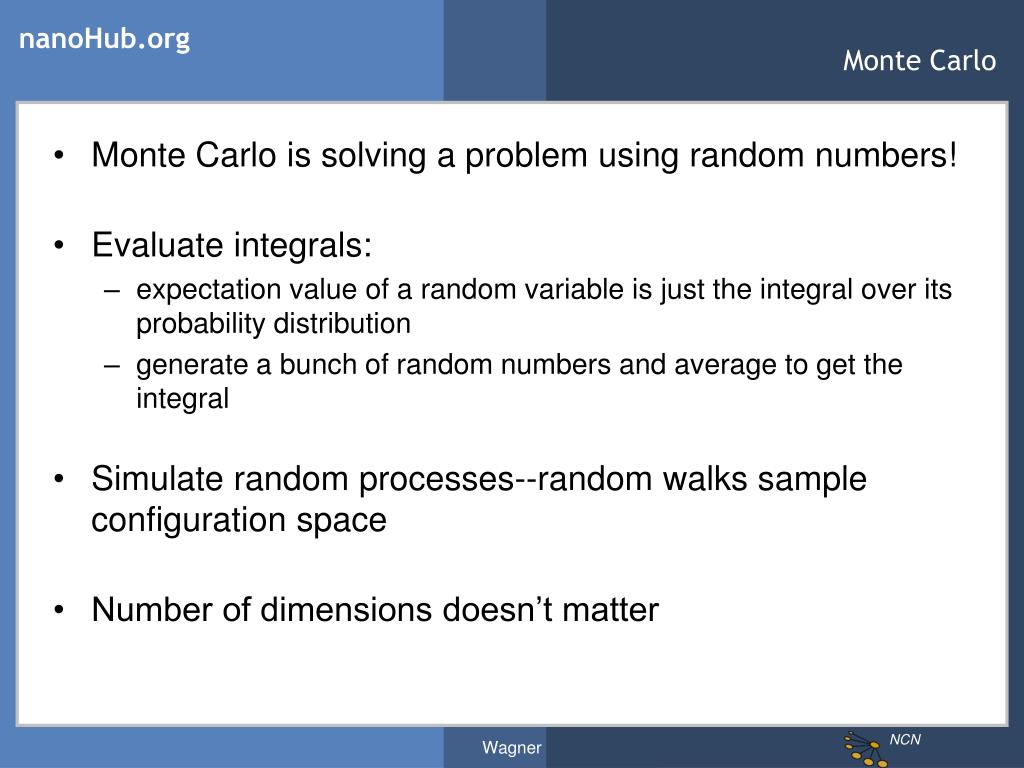 nanoHub.org

Monte Carlo

• Monte Carlo is solving a problem using random numbers!

• Evaluate integrals:
– expectation value of a random variable is just the integral over its probability distribution
– generate a bunch of random numbers and average to get the integral

• Simulate random processes--random walks sample configuration space

• Number of dimensions doesn’t matter

Wagner

NCN